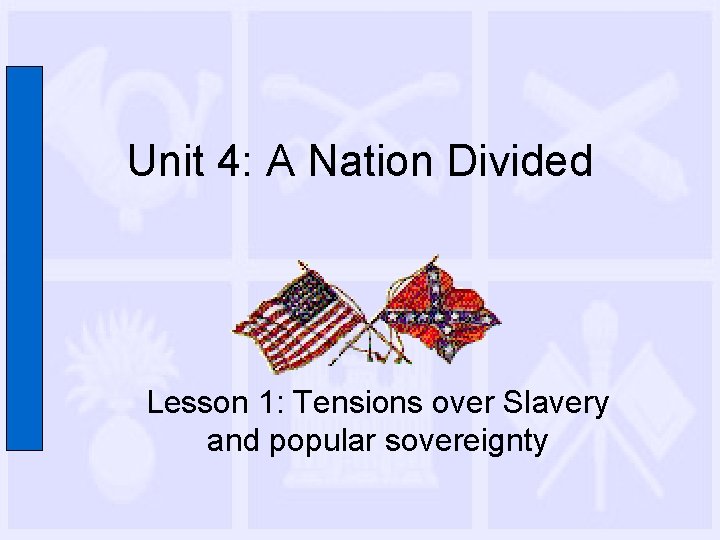 Unit 4: A Nation Divided

Lesson 1: Tensions over Slavery and popular sovereignty